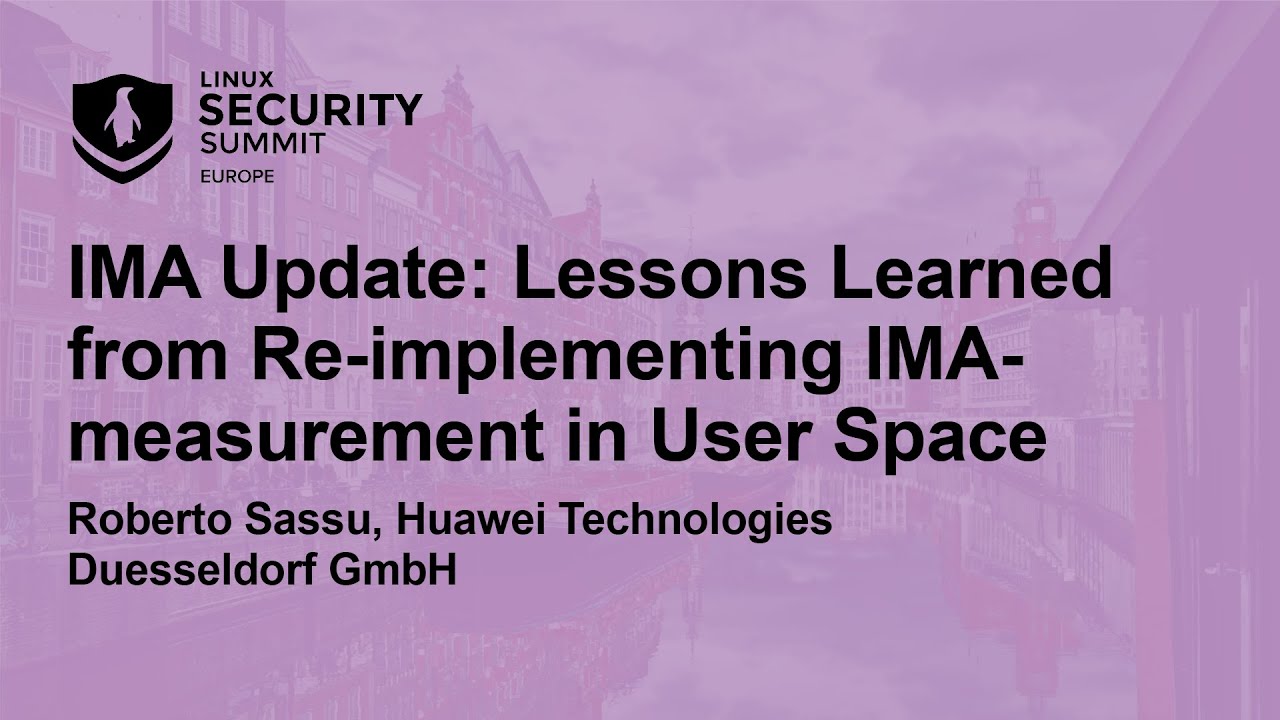 LINUX SECURITY SUMMIT EUROPE

IMA Update: Lessons Learned from Re-implementing IMA-measurement in User Space

Roberto Sassu, Huawei Technologies Duesseldorf GmbH